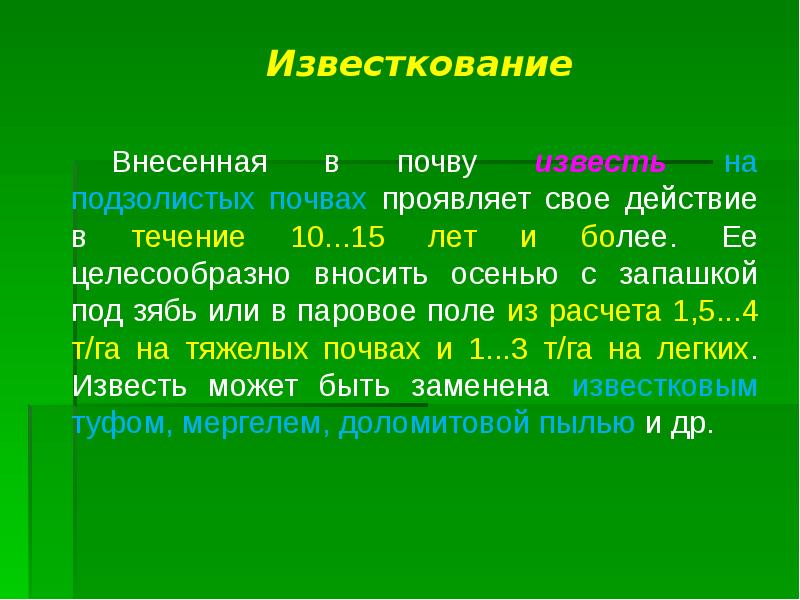 Известкование

Внесенная в почву известь на подзолистых почвах проявляет свое действие в течение 10...15 лет и более. Ее целесообразно вносить осенью с запашкой под зябь или в паровое поле из расчета 1,5...4 т/га на тяжелых почвах и 1...3 т/га на легких. Известь может быть заменена известковым туфом, мергелем, доломитовой пылью и др.